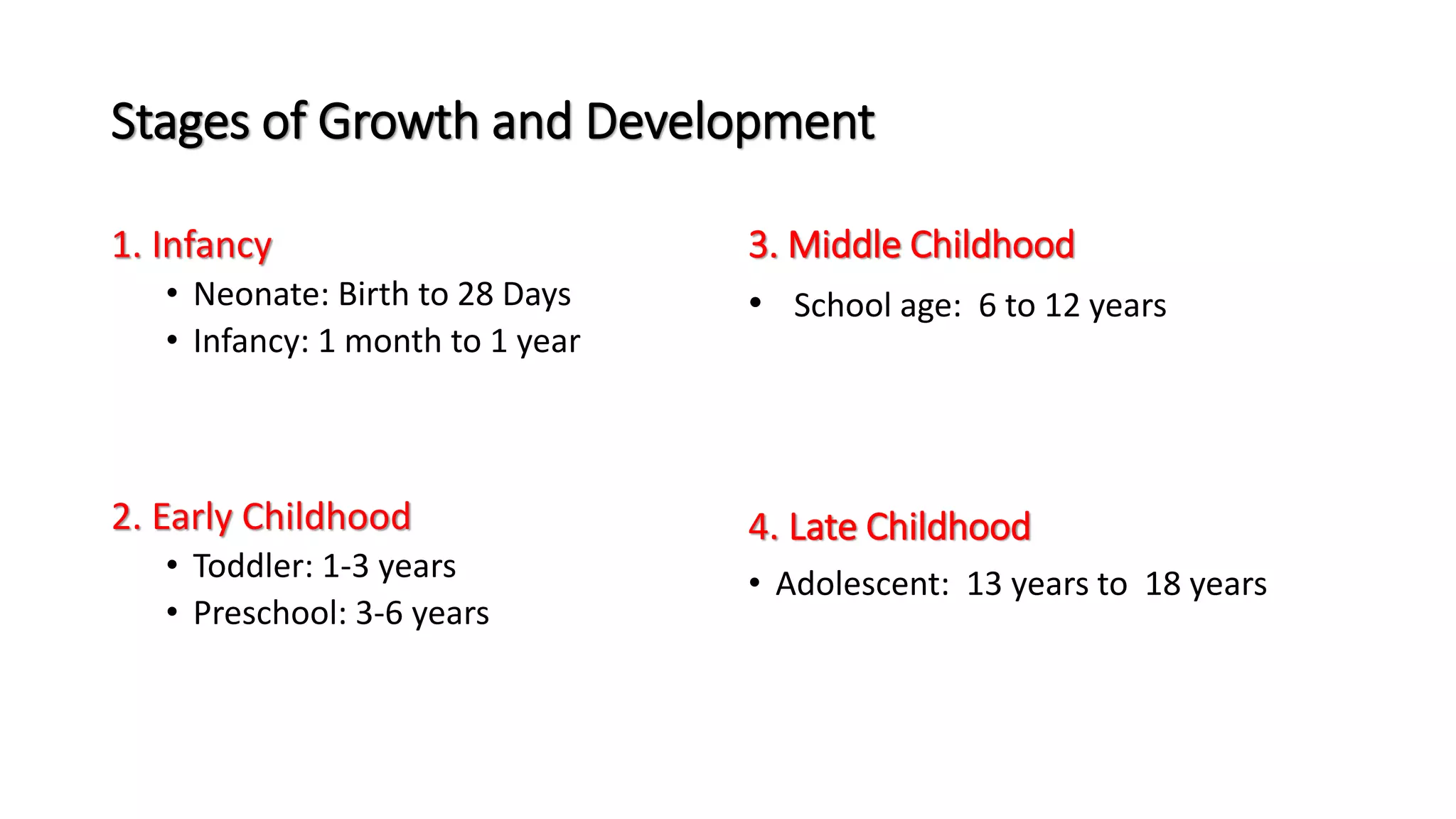 Stages of Growth and Development

1. Infancy
• Neonate: Birth to 28 Days
• Infancy: 1 month to 1 year

2. Early Childhood
• Toddler: 1-3 years
• Preschool: 3-6 years

3. Middle Childhood
• School age: 6 to 12 years

4. Late Childhood
• Adolescent: 13 years to 18 years